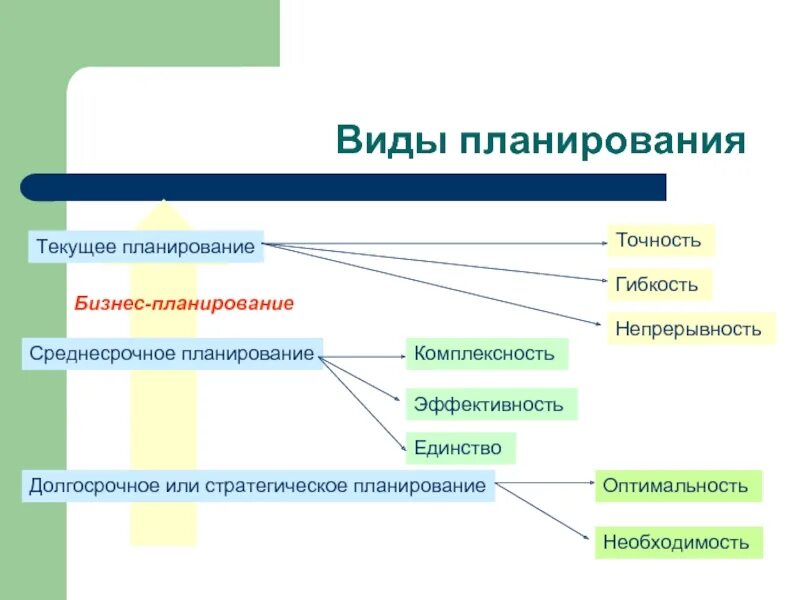 Виды планирования

Текущее планирование

Точность

Гибкость

Непрерывность

Бизнес-планирование

Среднесрочное планирование

Комплексность

Эффективность

Единство

Долгосрочное или стратегическое планирование

Оптимальность

Необходимость